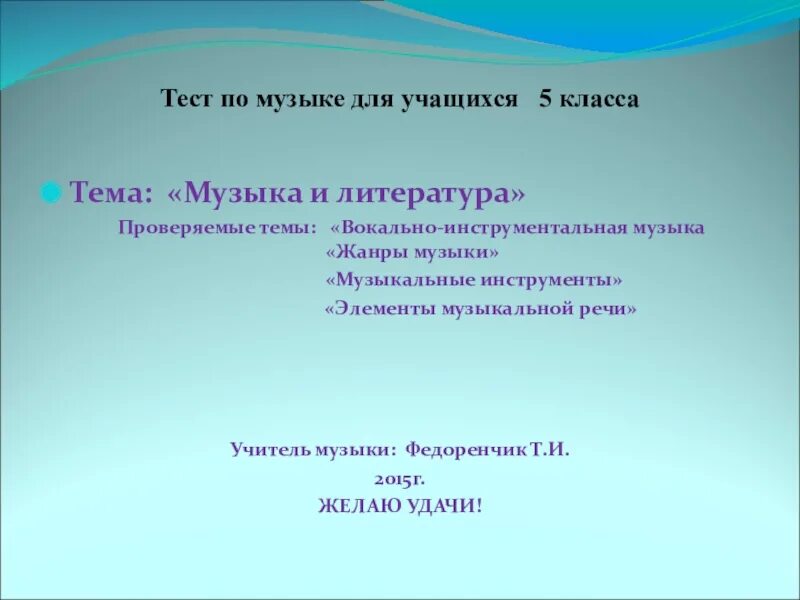 Тест по музыке для учащихся 5 класса

Тема: «Музыка и литература»

Проверяемые темы: «Вокально-инструментальная музыка
«Жанры музыки»
«Музыкальные инструменты»
«Элементы музыкальной речи»

Учитель музыки: Федоренчик Т.И.
2015г.
ЖЕЛАЮ УДАЧИ!